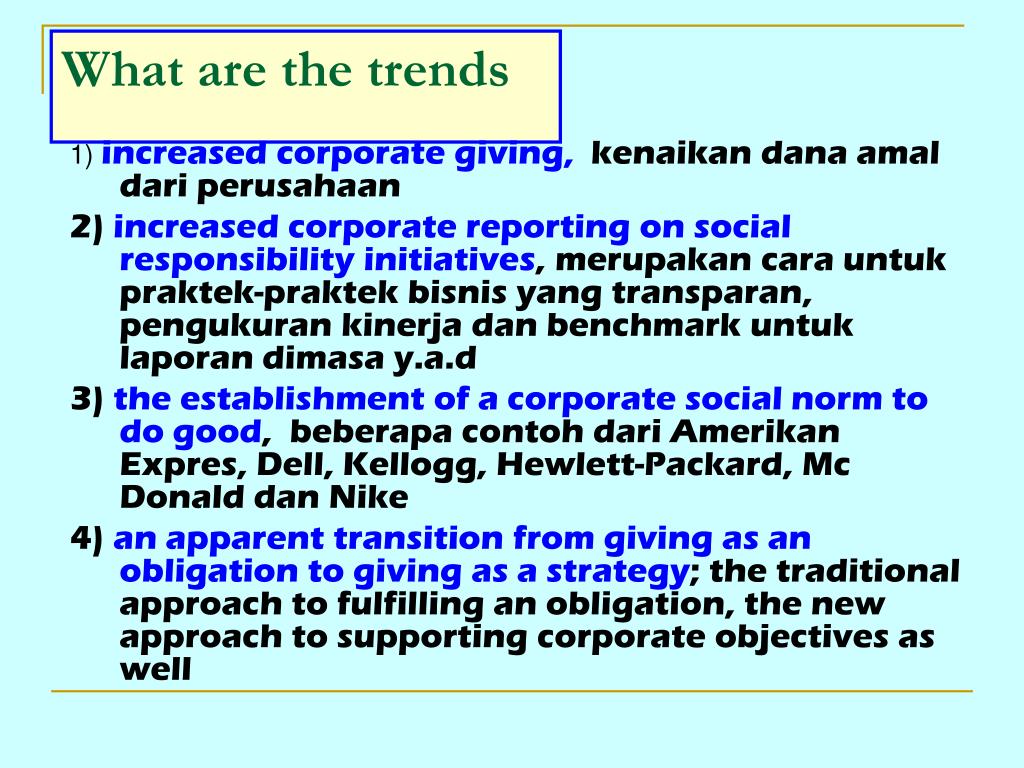 What are the trends

1) increased corporate giving, kenaikan dana amal dari perusahaan

2) increased corporate reporting on social responsibility initiatives, merupakan cara untuk praktek-praktek bisnis yang transparan, pengukuran kinerja dan benchmark untuk laporan dimasa y.a.d

3) the establishment of a corporate social norm to do good, beberapa contoh dari Amerikan Expres, Dell, Kellogg, Hewlett-Packard, Mc Donald dan Nike

4) an apparent transition from giving as an obligation to giving as a strategy; the traditional approach to fulfilling an obligation, the new approach to supporting corporate objectives as well